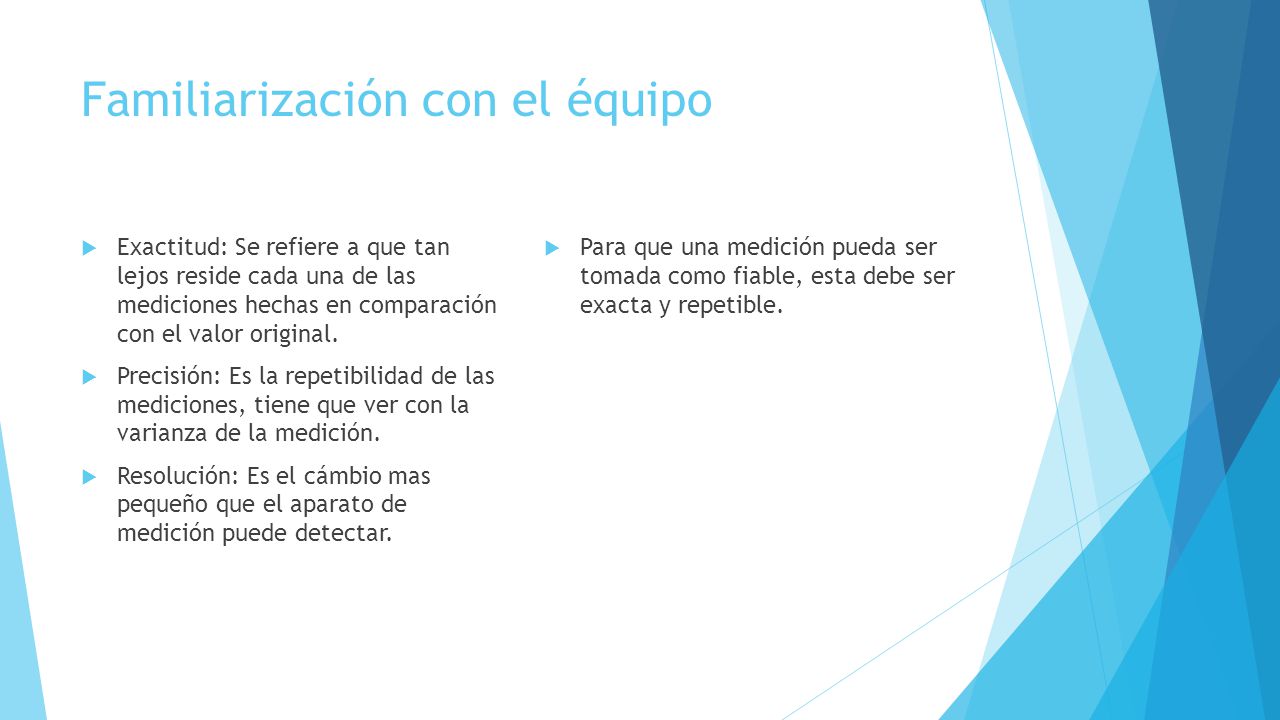 Familiarización con el équipo

Exactitud: Se refiere a que tan lejos reside cada una de las mediciones hechas en comparación con el valor original.

Precisión: Es la repetibilidad de las mediciones, tiene que ver con la varianza de la medición.

Resolución: Es el cámbio mas pequeño que el aparato de medición puede detectar.

Para que una medición pueda ser tomada como fiable, esta debe ser exacta y repetible.